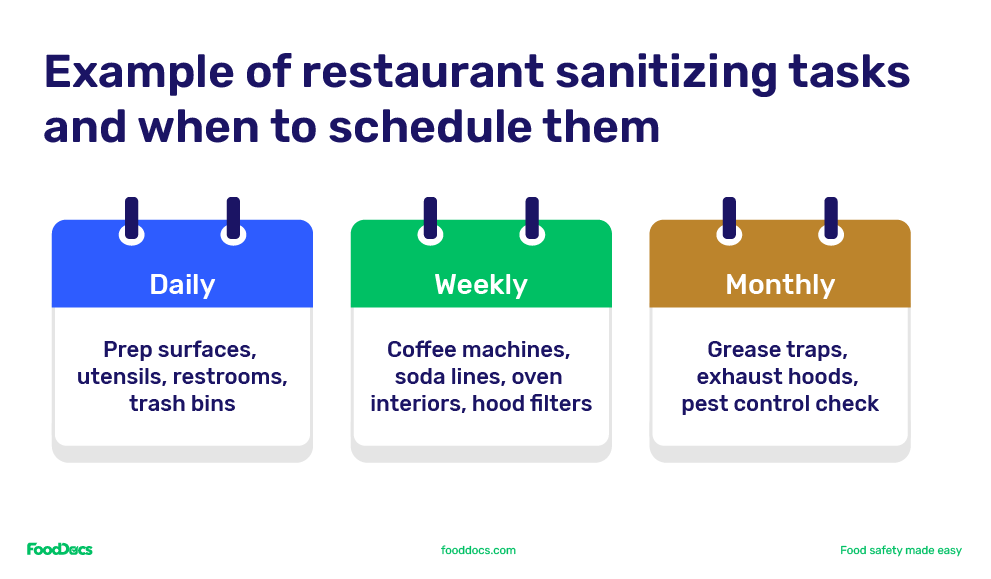 Example of restaurant sanitizing tasks and when to schedule them

Daily

Prep surfaces, utensils, restrooms, trash bins

Weekly

Coffee machines, soda lines, oven interiors, hood filters

Monthly

Grease traps, exhaust hoods, pest control check

FoodDocs

fooddocs.com

Food safety made easy